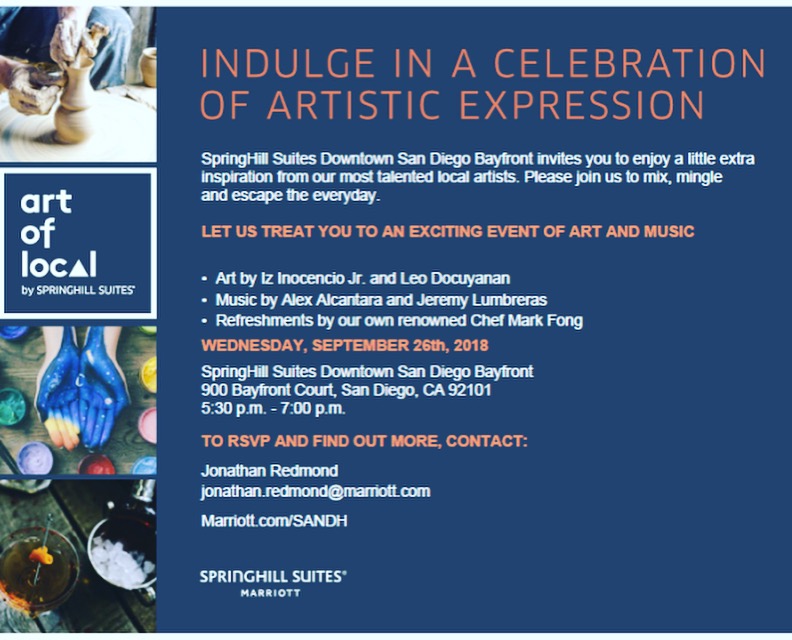 art
of
local
by SPRINGHILL SUITES®

INDULGE IN A CELEBRATION OF ARTISTIC EXPRESSION

SpringHill Suites Downtown San Diego Bayfront invites you to enjoy a little extra inspiration from our most talented local artists. Please join us to mix, mingle and escape the everyday.

LET US TREAT YOU TO AN EXCITING EVENT OF ART AND MUSIC

• Art by Iz Inocencio Jr. and Leo Docuyanan
• Music by Alex Alcantara and Jeremy Lumbreras
• Refreshments by our own renowned Chef Mark Fong

WEDNESDAY, SEPTEMBER 26th, 2018

SpringHill Suites Downtown San Diego Bayfront
900 Bayfront Court, San Diego, CA 92101
5:30 p.m. - 7:00 p.m.

TO RSVP AND FIND OUT MORE, CONTACT:

Jonathan Redmond
jonathan.redmond@marriott.com

Marriott.com/SANDH

SPRINGHILL SUITES®
MARRIOTT